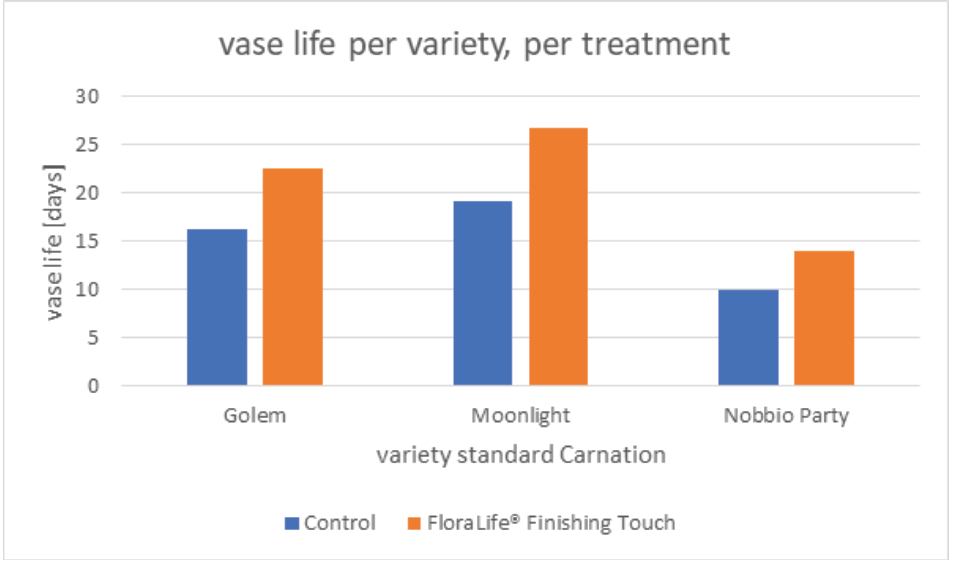 vase life per variety, per treatment

vase life [days]

30
25
20
15
10
5
0

Golem
Moonlight
Nobbio Party

variety standard Carnation

Control
FloraLife® Finishing Touch